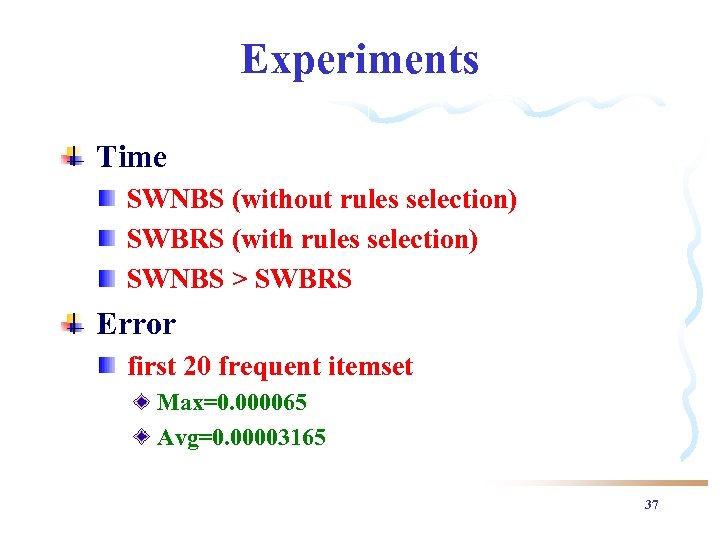 Experiments

Time

SWNBS (without rules selection)

SWBRS (with rules selection)

SWNBS > SWBRS

Error

first 20 frequent itemset

Max=0.000065

Avg=0.00003165

37